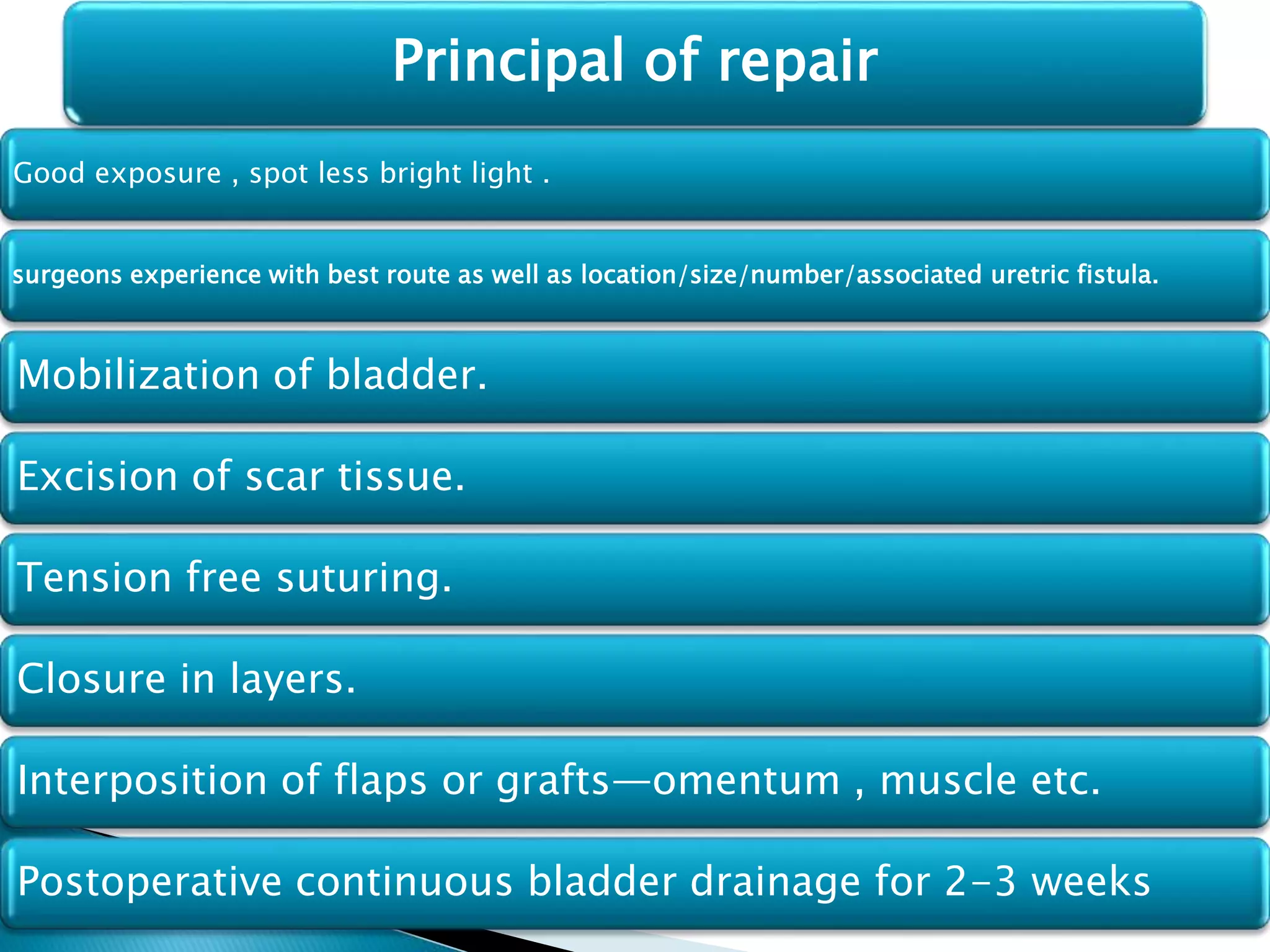 Principal of repair

Good exposure , spot less bright light .

surgeons experience with best route as well as location/size/number/associated uretric fistula.

Mobilization of bladder.

Excision of scar tissue.

Tension free suturing.

Closure in layers.

Interposition of flaps or grafts—omentum , muscle etc.

Postoperative continuous bladder drainage for 2-3 weeks